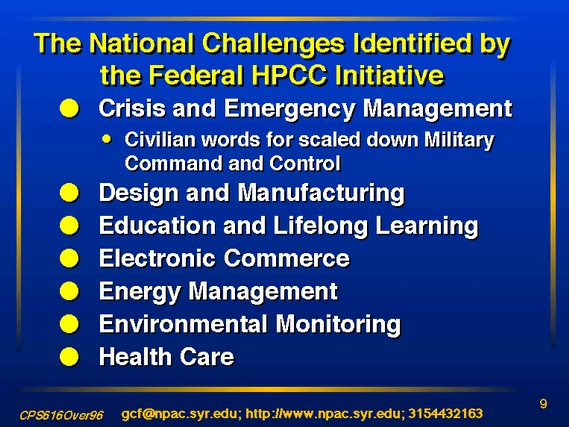 The National Challenges Identified by the Federal HPCC Initiative

- Crisis and Emergency Management
  - Civilian words for scaled down Military Command and Control
- Design and Manufacturing
- Education and Lifelong Learning
- Electronic Commerce
- Energy Management
- Environmental Monitoring
- Health Care

9

CPS616Over96 gcf@npac.syr.edu; http://www.npac.syr.edu; 3154432163